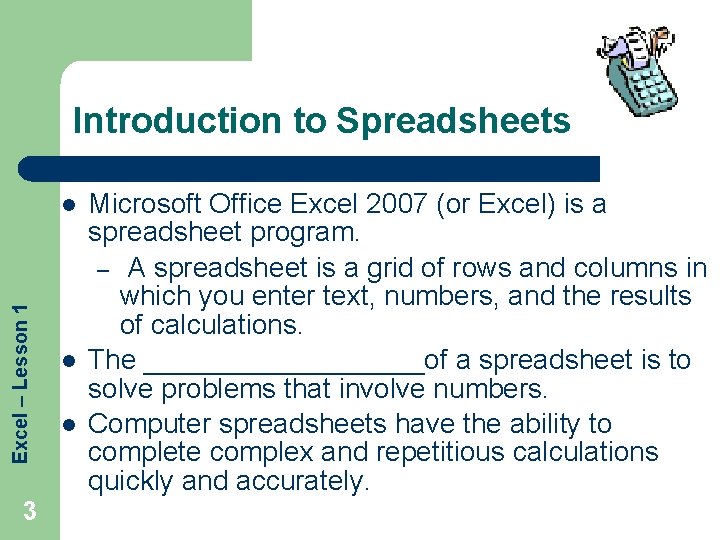 Introduction to Spreadsheets

- Microsoft Office Excel 2007 (or Excel) is a spreadsheet program.
  – A spreadsheet is a grid of rows and columns in which you enter text, numbers, and the results of calculations.
- The __________________of a spreadsheet is to solve problems that involve numbers.
- Computer spreadsheets have the ability to complete complex and repetitious calculations quickly and accurately.

Excel – Lesson 1

3